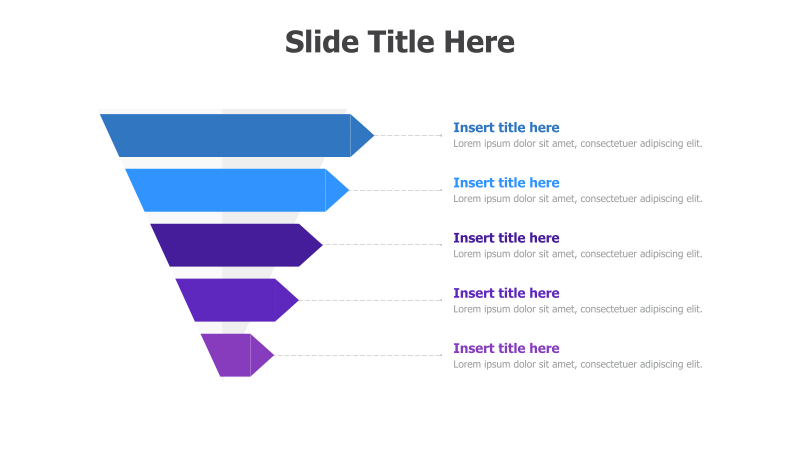 Slide Title Here

Insert title here
Lorem ipsum dolor sit amet, consectetuer adipiscing elit.

Insert title here
Lorem ipsum dolor sit amet, consectetuer adipiscing elit.

Insert title here
Lorem ipsum dolor sit amet, consectetuer adipiscing elit.

Insert title here
Lorem ipsum dolor sit amet, consectetuer adipiscing elit.

Insert title here
Lorem ipsum dolor sit amet, consectetuer adipiscing elit.